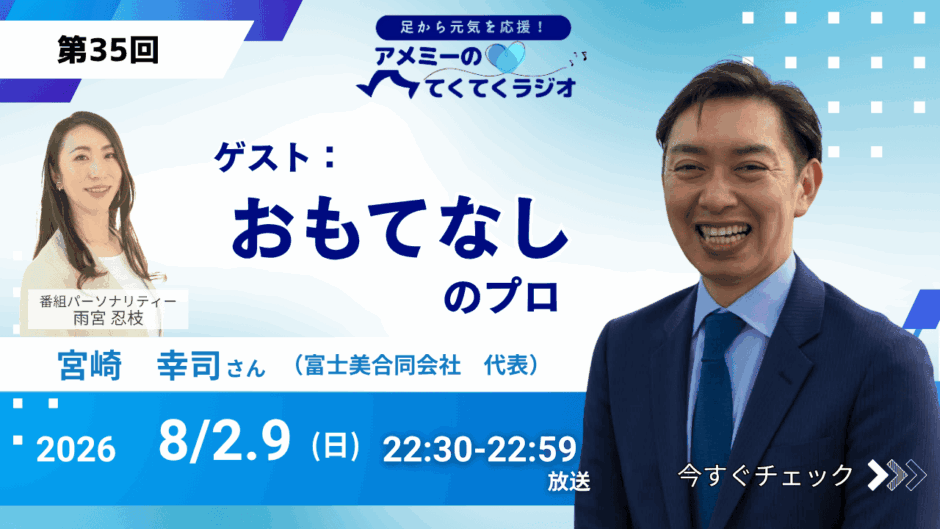 第35回

足から元気を応援！
アメミーの
てくてくラジオ

ゲスト：
おもてなし
のプロ

番組パーソナリティー
雨宮 忍枝

宮崎　幸司さん　（富士美合同会社　代表）

2026　8/2.9（日）22:30-22:59
放送

今すぐチェック